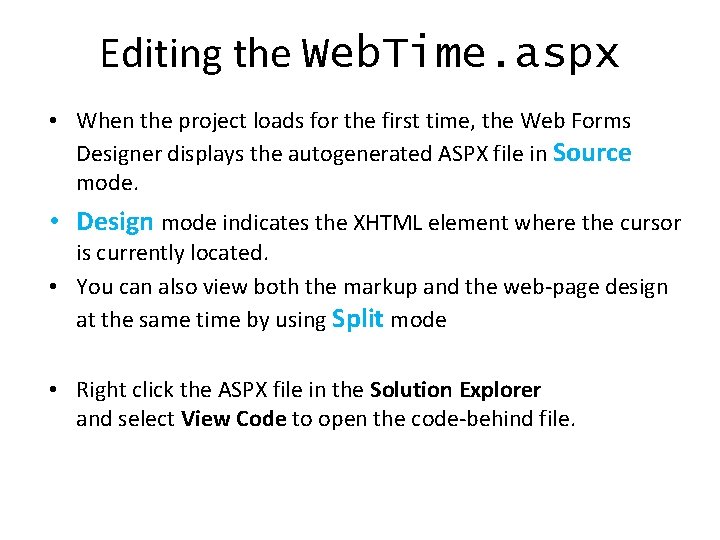 Editing the WebTime.aspx

• When the project loads for the first time, the Web Forms Designer displays the autogenerated ASPX file in Source mode.

• Design mode indicates the XHTML element where the cursor is currently located.

• You can also view both the markup and the web-page design at the same time by using Split mode

• Right click the ASPX file in the Solution Explorer and select View Code to open the code-behind file.